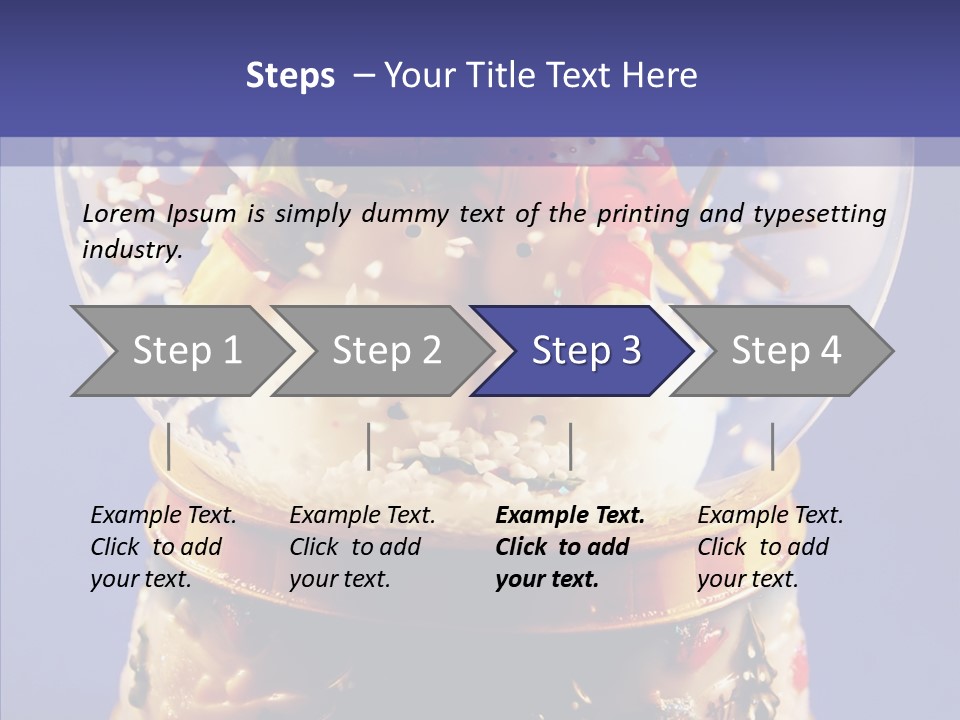 Steps – Your Title Text Here

Lorem Ipsum is simply dummy text of the printing and typesetting industry.

Step 1

Step 2

Step 3

Step 4

Example Text. Click to add your text.

Example Text. Click to add your text.

Example Text. Click to add your text.

Example Text. Click to add your text.